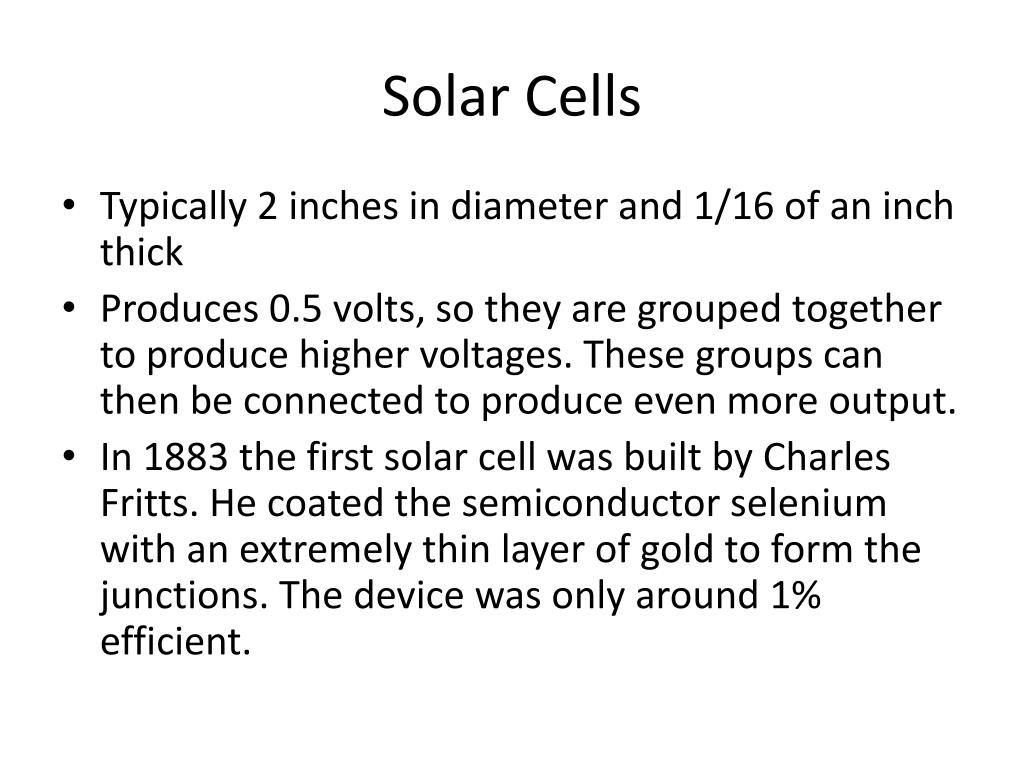 Solar Cells

• Typically 2 inches in diameter and 1/16 of an inch thick
• Produces 0.5 volts, so they are grouped together to produce higher voltages. These groups can then be connected to produce even more output.
• In 1883 the first solar cell was built by Charles Fritts. He coated the semiconductor selenium with an extremely thin layer of gold to form the junctions. The device was only around 1% efficient.